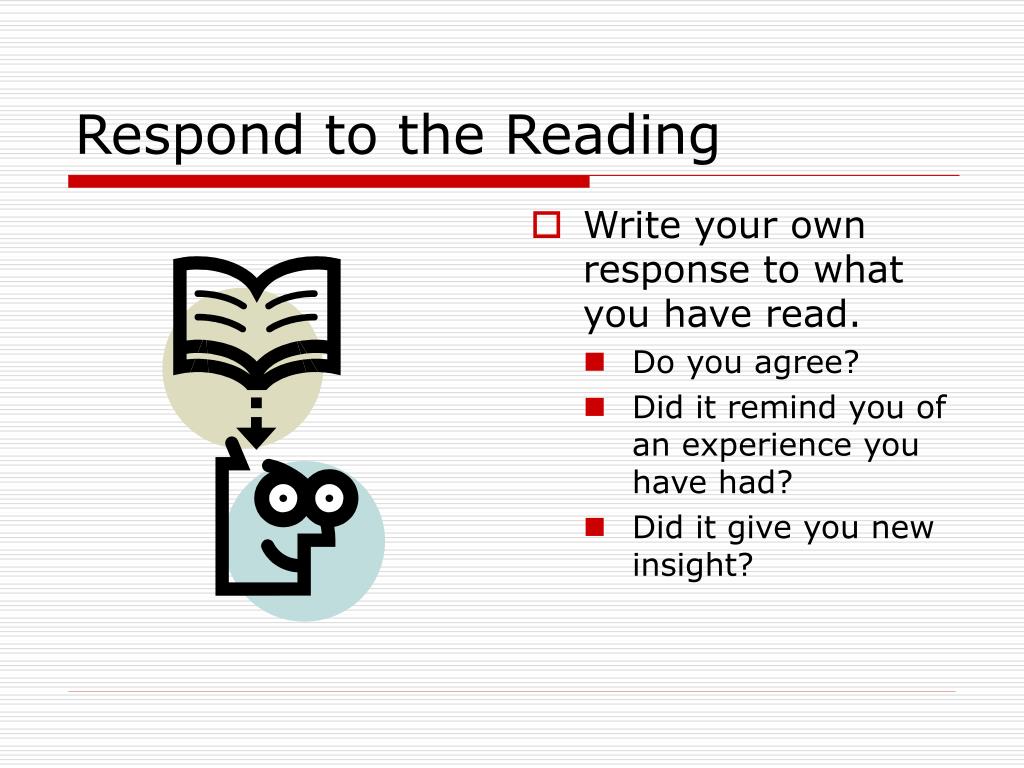 Respond to the Reading

Write your own response to what you have read.

Do you agree?

Did it remind you of an experience you have had?

Did it give you new insight?